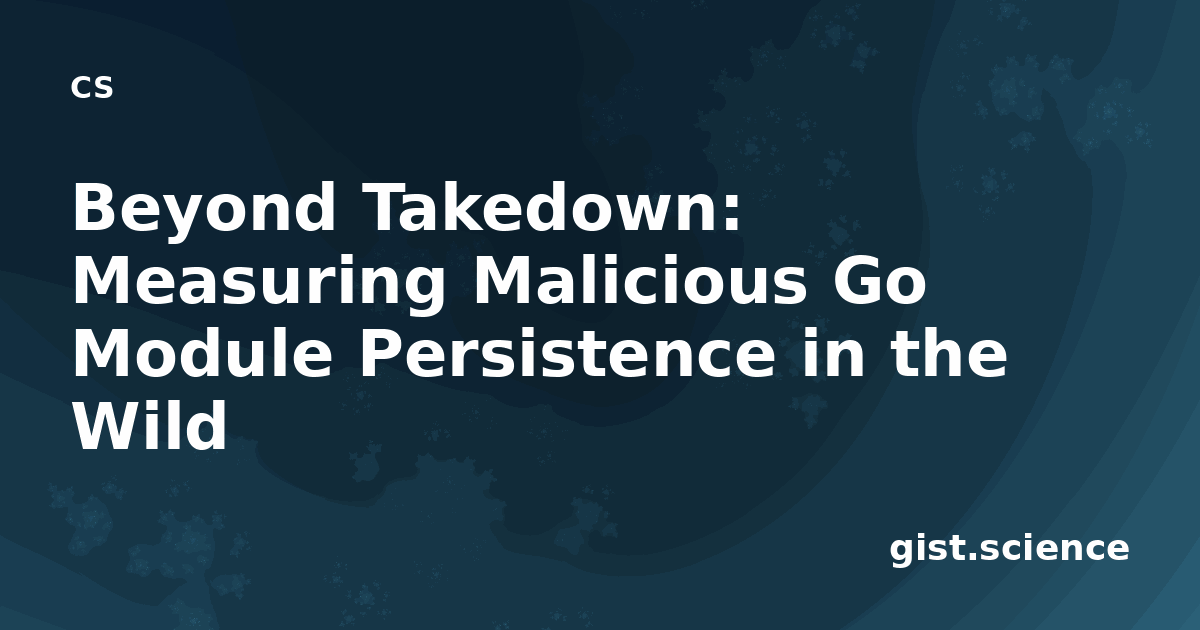 CS

Beyond Takedown: Measuring Malicious Go Module Persistence in the Wild

gist.science